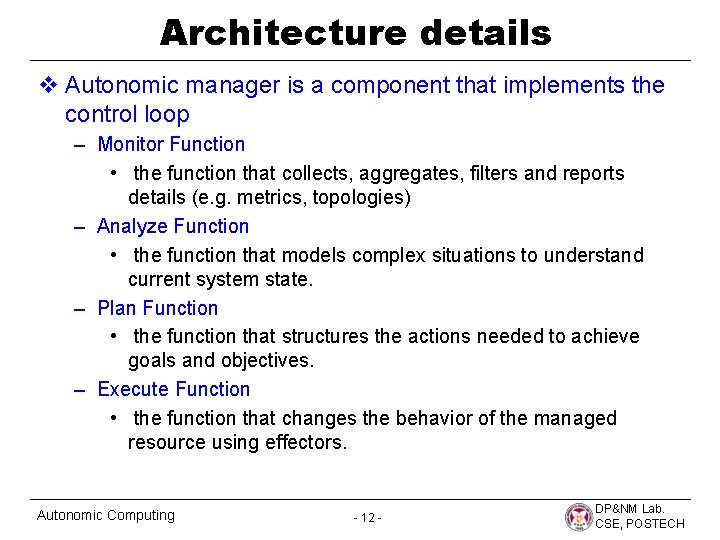 Architecture details

❖ Autonomic manager is a component that implements the control loop

– Monitor Function

• the function that collects, aggregates, filters and reports details (e.g. metrics, topologies)

– Analyze Function

• the function that models complex situations to understand current system state.

– Plan Function

• the function that structures the actions needed to achieve goals and objectives.

– Execute Function

• the function that changes the behavior of the managed resource using effectors.

Autonomic Computing

- 12 -

DP&NM Lab.
CSE, POSTECH